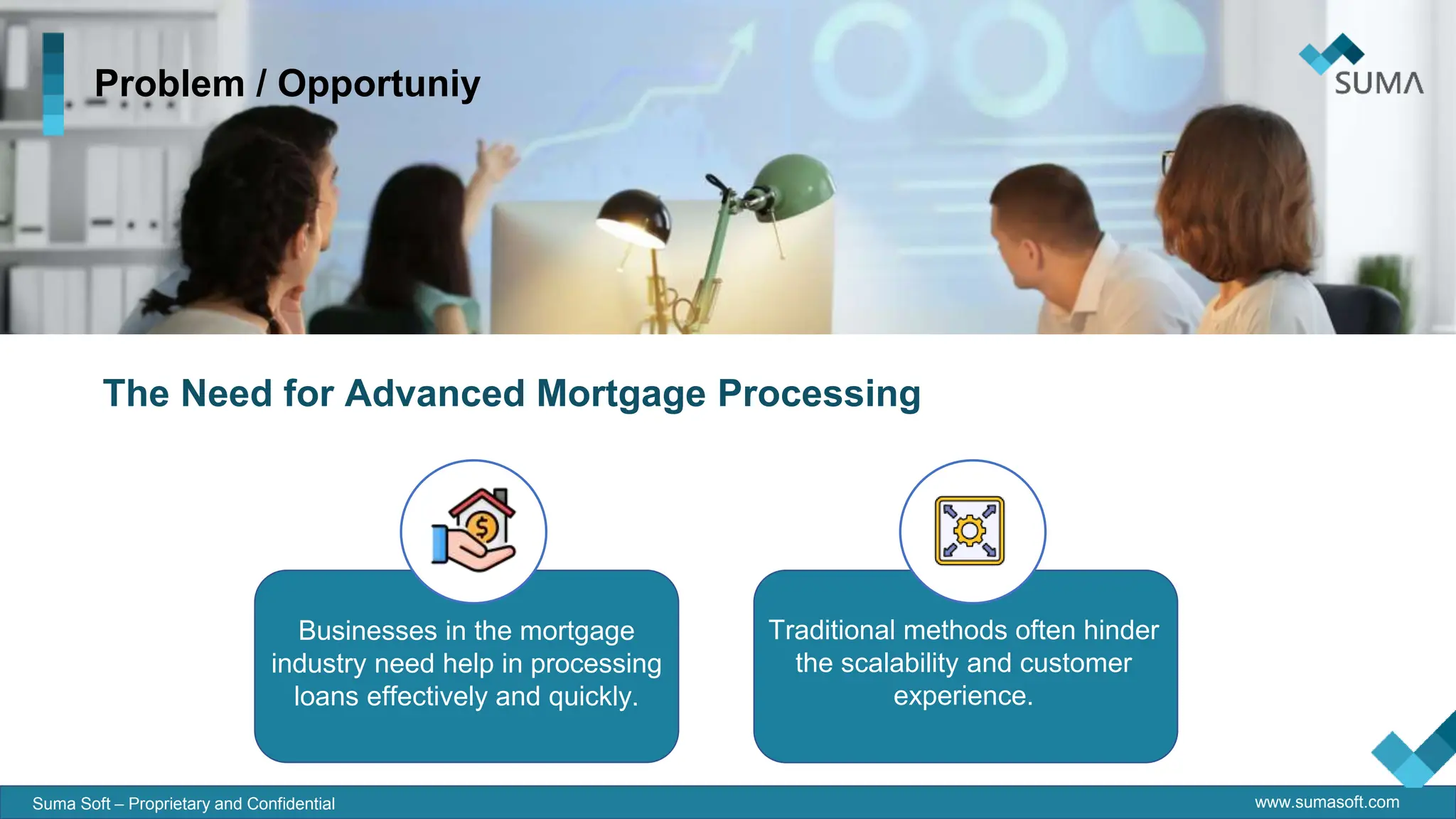 Problem / Opportuniy

SUMA

The Need for Advanced Mortgage Processing

Businesses in the mortgage industry need help in processing loans effectively and quickly.

Traditional methods often hinder the scalability and customer experience.

Suma Soft – Proprietary and Confidential

www.sumasoft.com